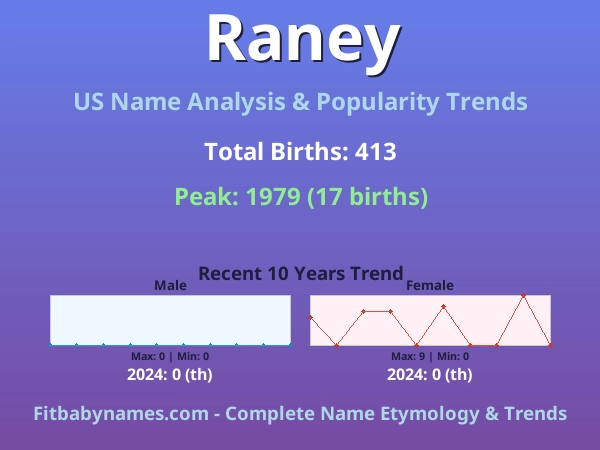 Raney

US Name Analysis & Popularity Trends

Total Births: 413

Peak: 1979 (17 births)

Recent 10 Years Trend

Male

Max: 0 | Min: 0

2024: 0 (th)

Female

Max: 9 | Min: 0

2024: 0 (th)

Fitbabynames.com - Complete Name Etymology & Trends